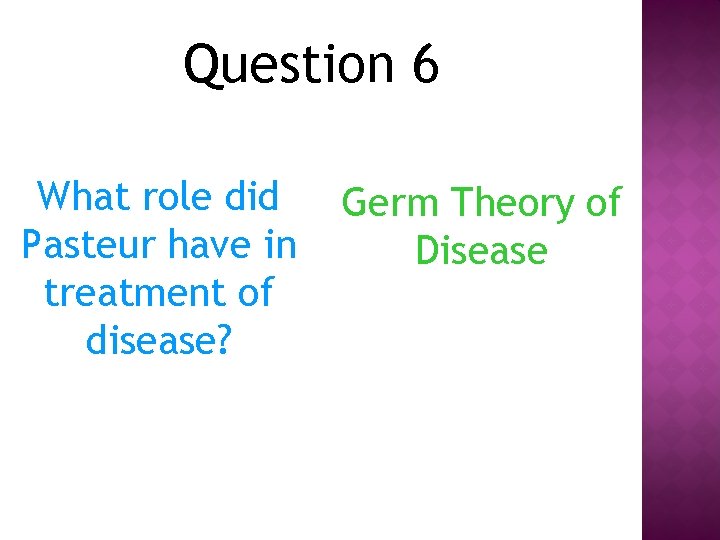 Question 6

What role did Pasteur have in treatment of disease?

Germ Theory of Disease